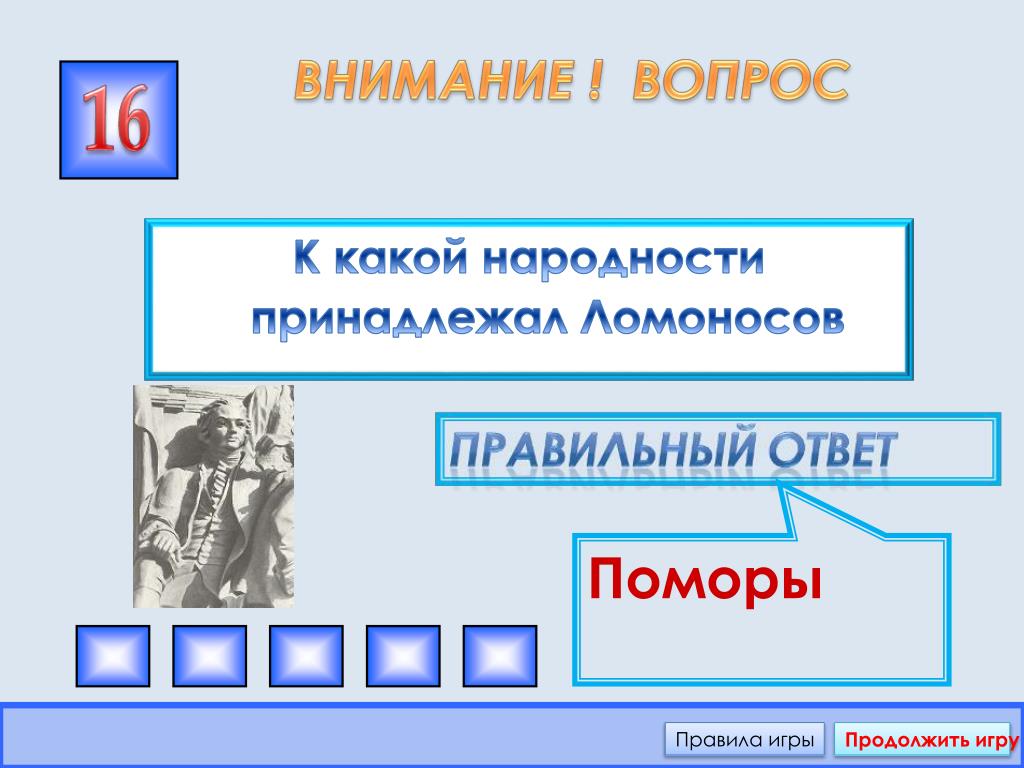 16

ВНИМАНИЕ ! ВОПРОС

К какой народности принадлежал Ломоносов

ПРАВИЛЬНЫЙ ОТВЕТ

Поморы

Правила игры

Продолжить игру